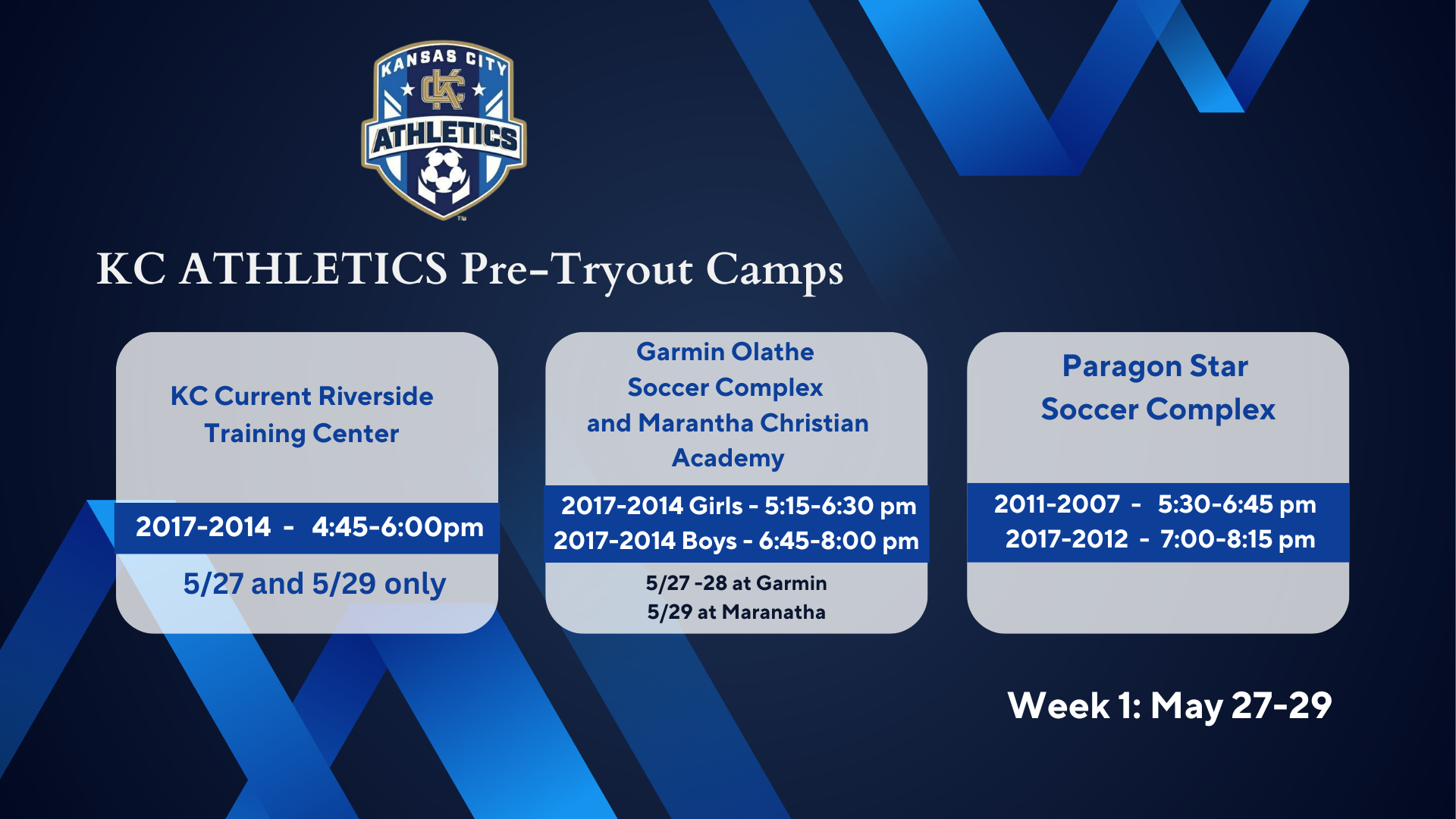 KANSAS CITY
KC
ATHLETICS

KC ATHLETICS Pre-Tryout Camps

KC Current Riverside Training Center

2017-2014 - 4:45-6:00pm

5/27 and 5/29 only

Garmin Olathe Soccer Complex and Marantha Christian Academy

2017-2014 Girls - 5:15-6:30 pm
2017-2014 Boys - 6:45-8:00 pm

5/27 -28 at Garmin
5/29 at Maranatha

Paragon Star Soccer Complex

2011-2007 - 5:30-6:45 pm
2017-2012 - 7:00-8:15 pm

Week 1: May 27-29